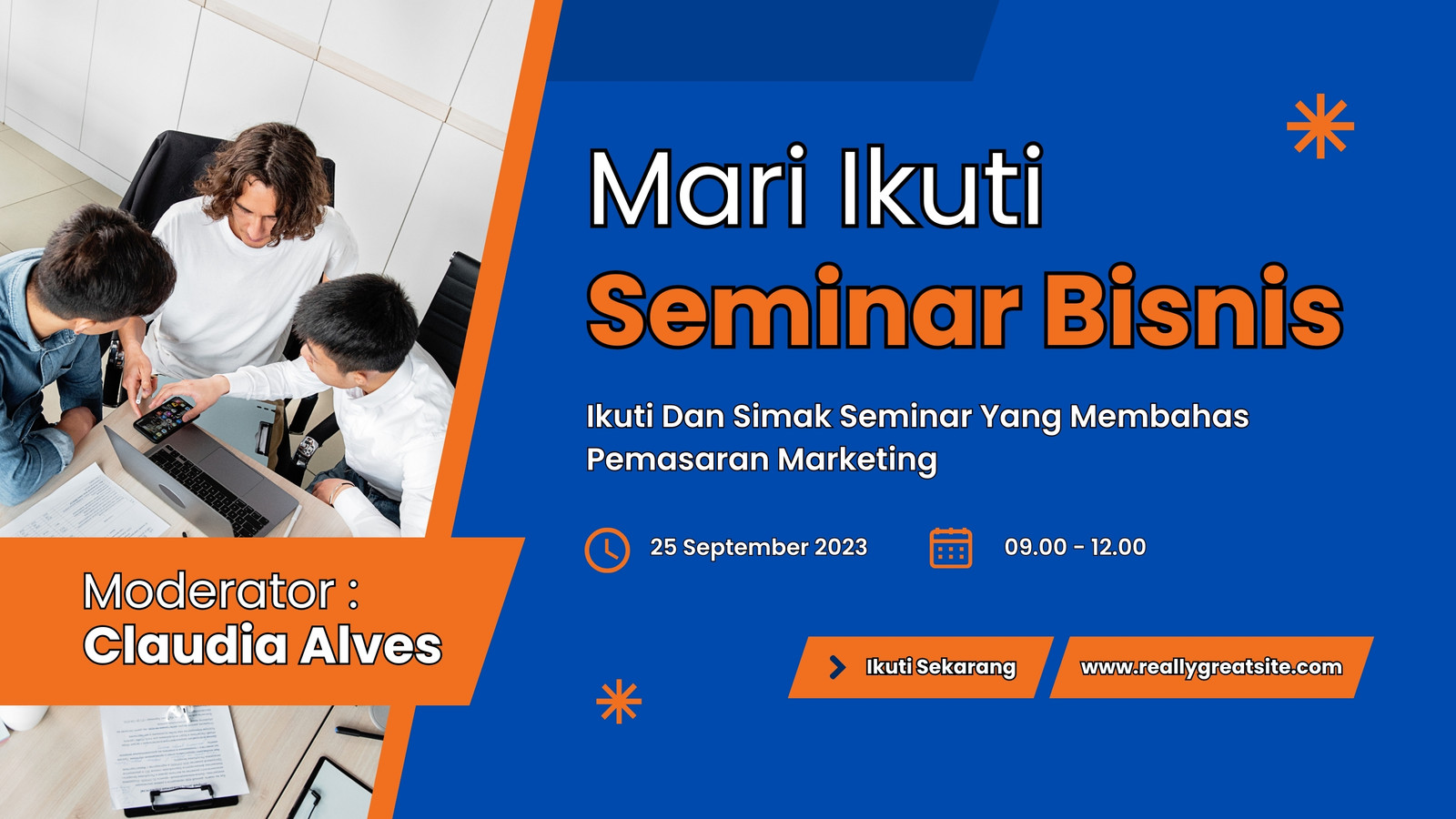 Mari Ikuti
Seminar Bisnis

Ikuti Dan Simak Seminar Yang Membahas Pemasaran Marketing

25 September 2023

09.00 - 12.00

Moderator :
Claudia Alves

Ikuti Sekarang

www.reallygreatsite.com